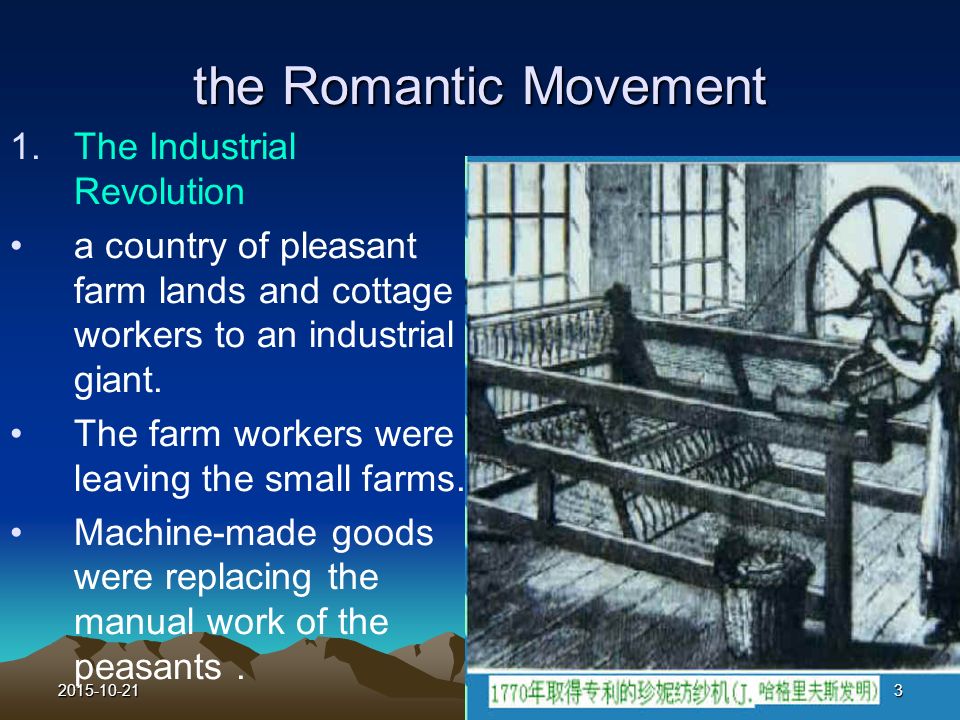 the Romantic Movement

1. The Industrial Revolution

• a country of pleasant farm lands and cottage workers to an industrial giant.

• The farm workers were leaving the small farms.

• Machine-made goods were replacing the manual work of the peasants .

1770年取得专利的珍妮纺纱机(J. 哈格里夫斯发明)

2015-10-21

3